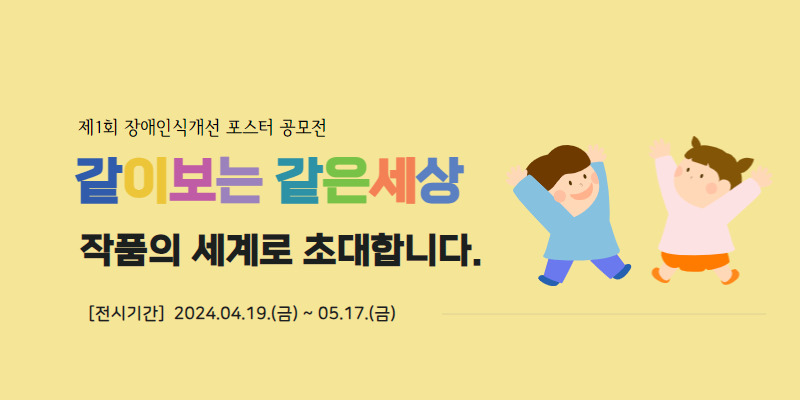 제1회 장애인식개선 포스터 공모전

같이보는 같은세상

작품의 세계로 초대합니다.

[전시기간] 2024.04.19.(금) ~ 05.17.(금)